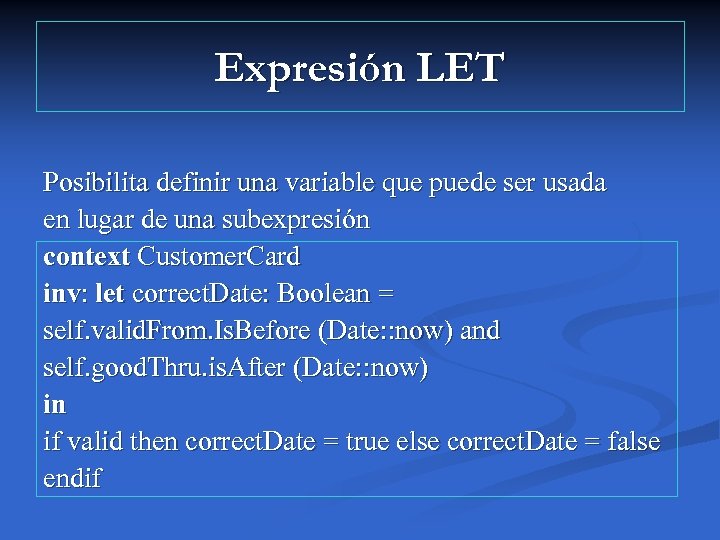 Expresión LET

Posibilita definir una variable que puede ser usada en lugar de una subexpresión

context CustomerCard
inv: let correctDate: Boolean =
self.validFrom.IsBefore (Date::now) and
self.goodThru.isAfter (Date::now)
in
if valid then correctDate = true else correctDate = false
endif